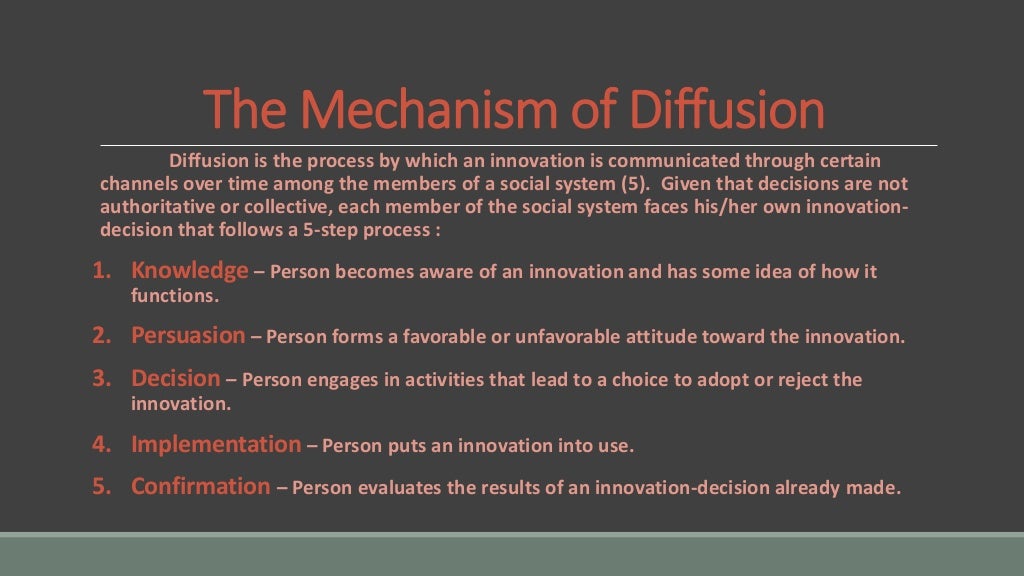 The Mechanism of Diffusion

Diffusion is the process by which an innovation is communicated through certain channels over time among the members of a social system (5). Given that decisions are not authoritative or collective, each member of the social system faces his/her own innovation-decision that follows a 5-step process :

1. Knowledge – Person becomes aware of an innovation and has some idea of how it functions.
2. Persuasion – Person forms a favorable or unfavorable attitude toward the innovation.
3. Decision – Person engages in activities that lead to a choice to adopt or reject the innovation.
4. Implementation – Person puts an innovation into use.
5. Confirmation – Person evaluates the results of an innovation-decision already made.